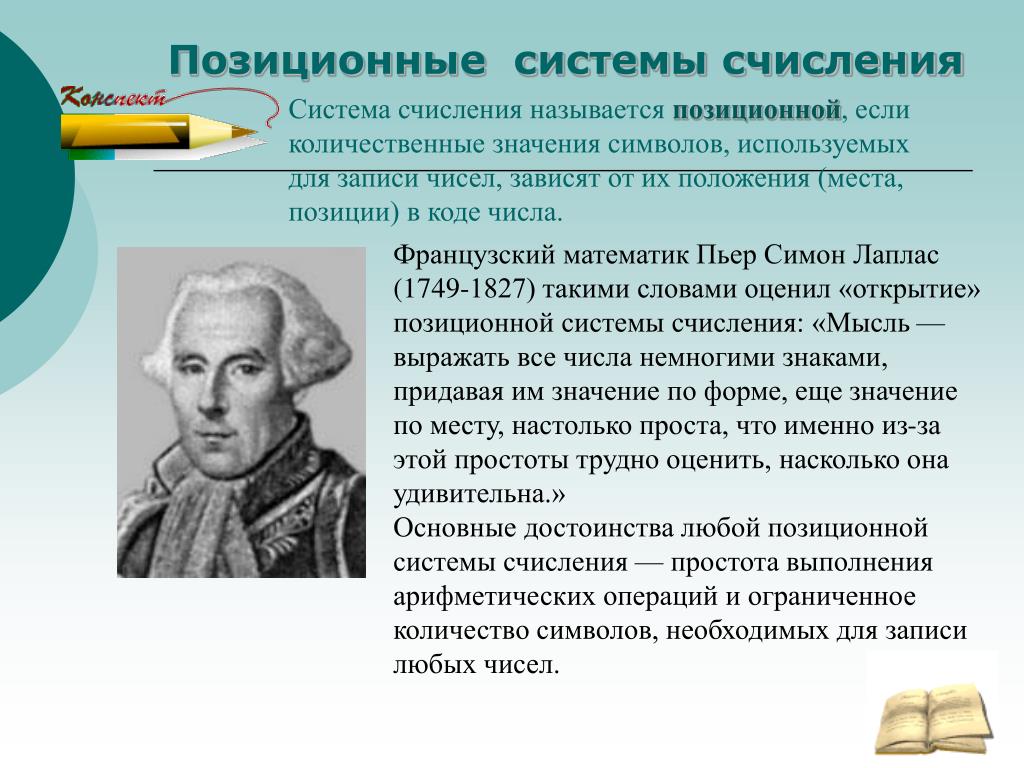 Позиционные системы счисления

Конспект

Система счисления называется позиционной, если количественные значения символов, используемых для записи чисел, зависят от их положения (места, позиции) в коде числа.

Французский математик Пьер Симон Лаплас (1749-1827) такими словами оценил «открытие» позиционной системы счисления: «Мысль — выражать все числа немногими знаками, придавая им значение по форме, еще значение по месту, настолько проста, что именно из-за этой простоты трудно оценить, насколько она удивительна.»
Основные достоинства любой позиционной системы счисления — простота выполнения арифметических операций и ограниченное количество символов, необходимых для записи любых чисел.